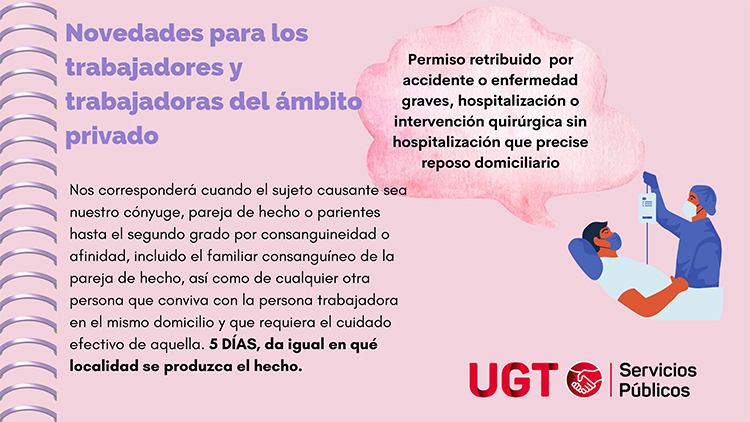 Novedades para los trabajadores y trabajadoras del ámbito privado

Permiso retribuido por accidente o enfermedad graves, hospitalización o intervención quirúrgica sin hospitalización que precise reposo domiciliario

Nos corresponderá cuando el sujeto causante sea nuestro cónyuge, pareja de hecho o parientes hasta el segundo grado por consanguineidad o afinidad, incluido el familiar consanguíneo de la pareja de hecho, así como de cualquier otra persona que conviva con la persona trabajadora en el mismo domicilio y que requiera el cuidado efectivo de aquella. 5 DÍAS, da igual en qué localidad se produzca el hecho.

UGT Servicios Públicos